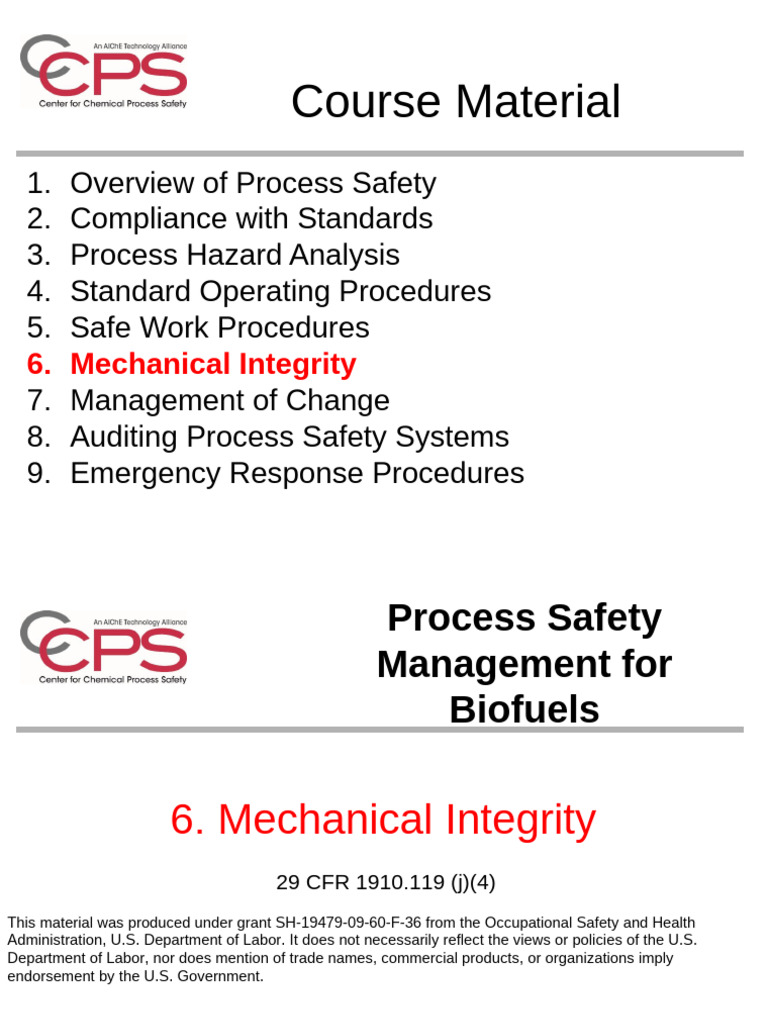 CCPS
An AIChE Technology Alliance
Center for Chemical Process Safety

Course Material

1. Overview of Process Safety
2. Compliance with Standards
3. Process Hazard Analysis
4. Standard Operating Procedures
5. Safe Work Procedures
6. Mechanical Integrity
7. Management of Change
8. Auditing Process Safety Systems
9. Emergency Response Procedures

CCPS
An AIChE Technology Alliance
Center for Chemical Process Safety

Process Safety Management for Biofuels

6. Mechanical Integrity

29 CFR 1910.119 (j)(4)

This material was produced under grant SH-19479-09-60-F-36 from the Occupational Safety and Health Administration, U.S. Department of Labor. It does not necessarily reflect the views or policies of the U.S. Department of Labor, nor does mention of trade names, commercial products, or organizations imply endorsement by the U.S. Government.